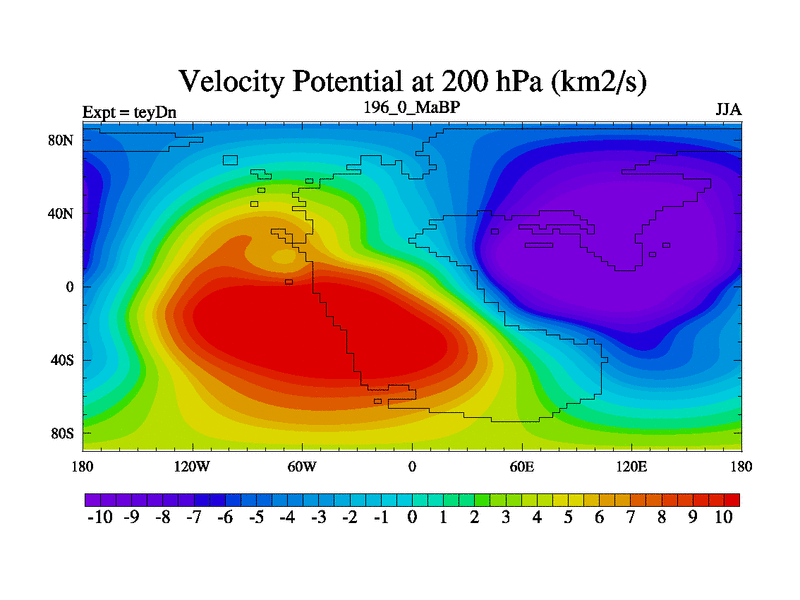 Velocity Potential at 200 hPa (km2/s)

Expt = teyDn

196_0_MaBP

JJA

80N

40N

0

40S

80S

180

120W

60W

0

60E

120E

180

-10 -9 -8 -7 -6 -5 -4 -3 -2 -1 0 1 2 3 4 5 6 7 8 9 10